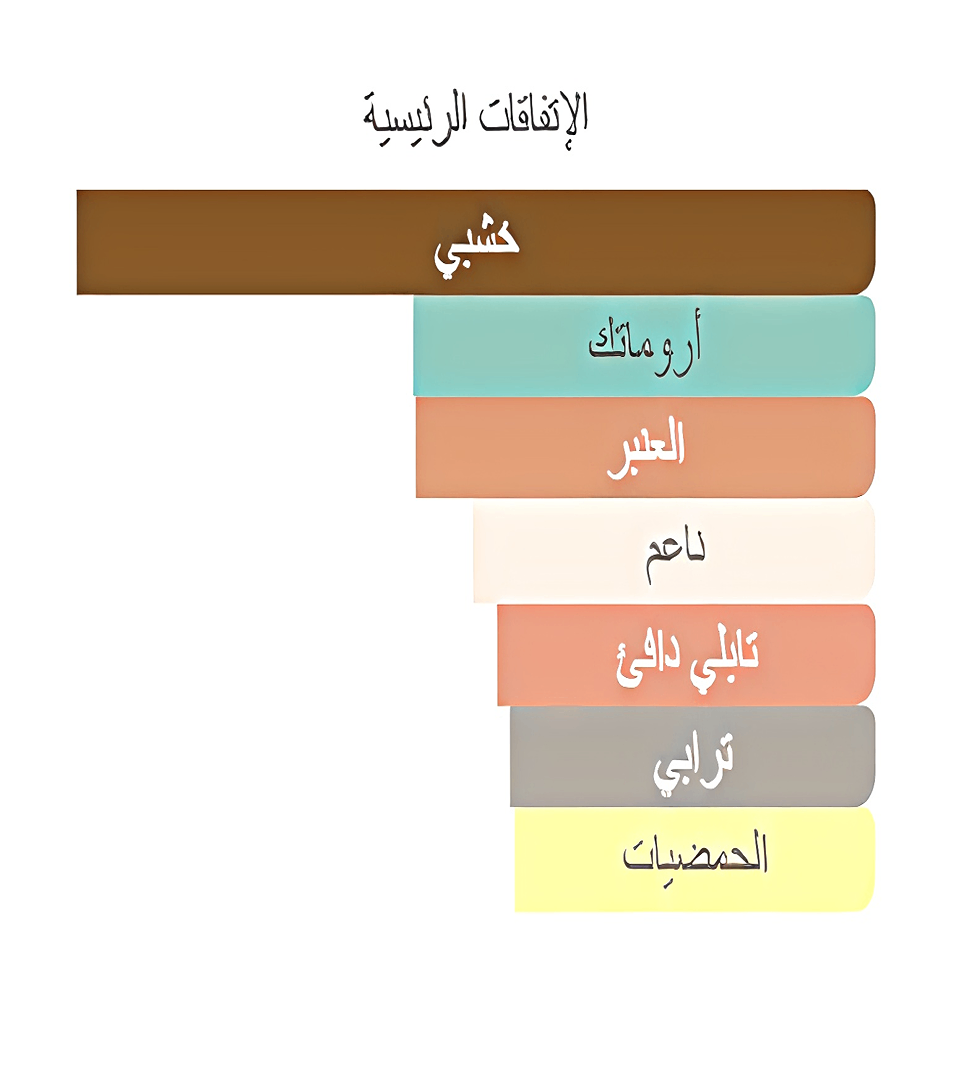 الإتفاقات الرئيسية

خشبي

أروماتك

العنبر

ناعم

تابلي دافئ

ترابي

الحمضيات